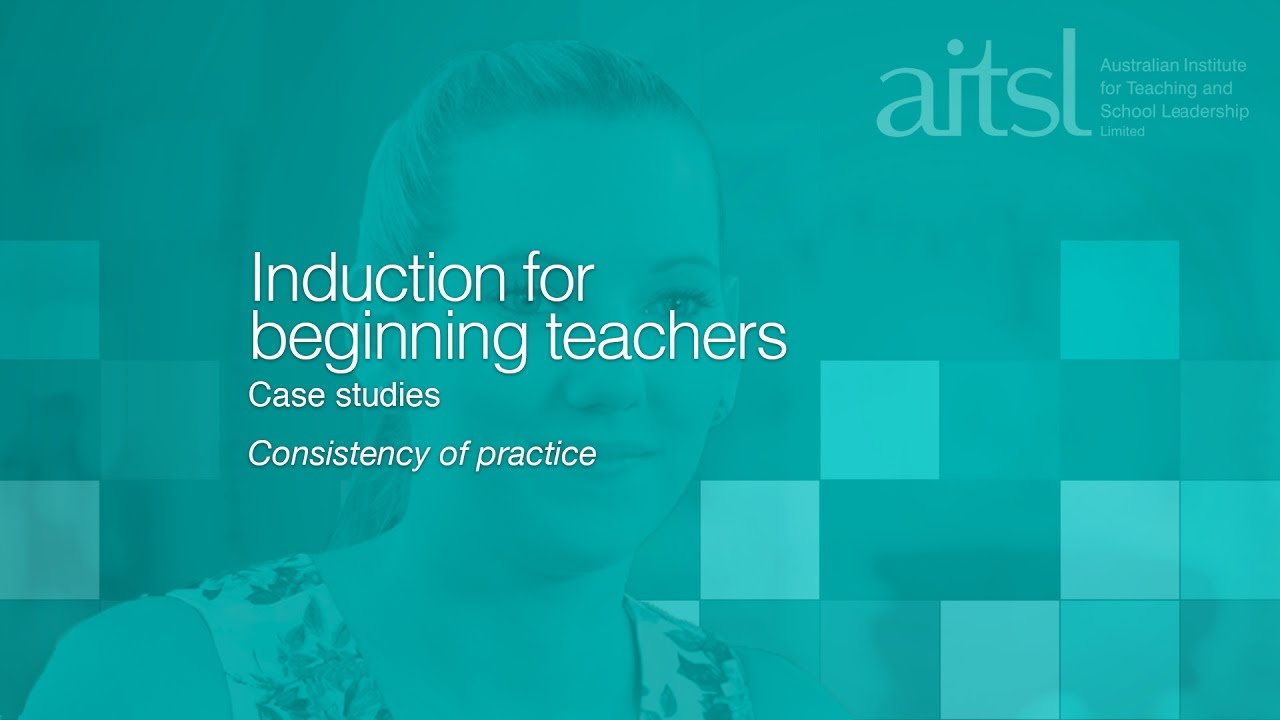 aitsl Australian Institute for Teaching and School Leadership Limited

Induction for beginning teachers

Case studies

Consistency of practice